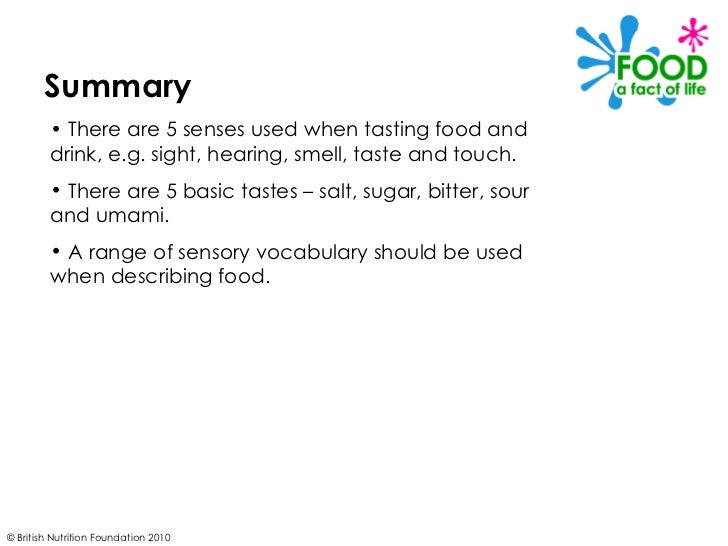 FOOD
a fact of life

Summary

• There are 5 senses used when tasting food and drink, e.g. sight, hearing, smell, taste and touch.

• There are 5 basic tastes – salt, sugar, bitter, sour and umami.

• A range of sensory vocabulary should be used when describing food.

© British Nutrition Foundation 2010